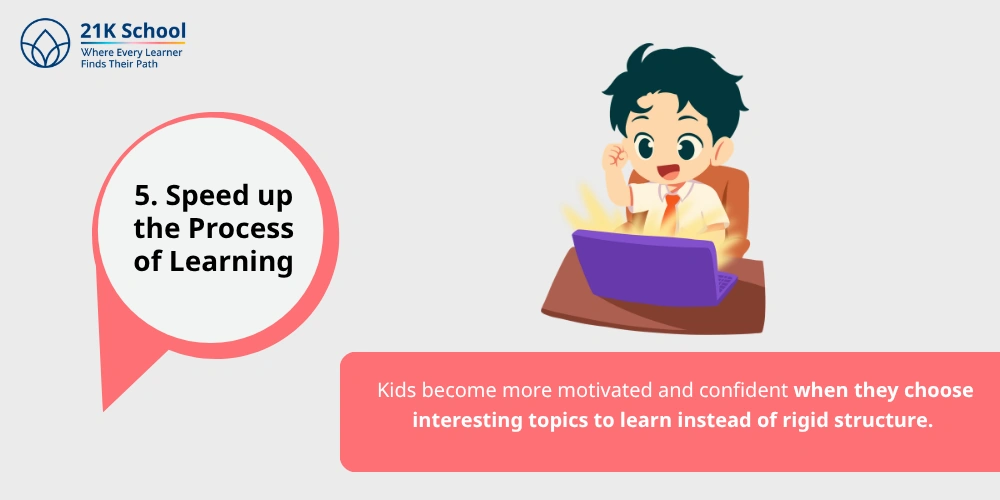 21K School
Where Every Learner
Finds Their Path

5. Speed up the Process of Learning

Kids become more motivated and confident when they choose interesting topics to learn instead of rigid structure.